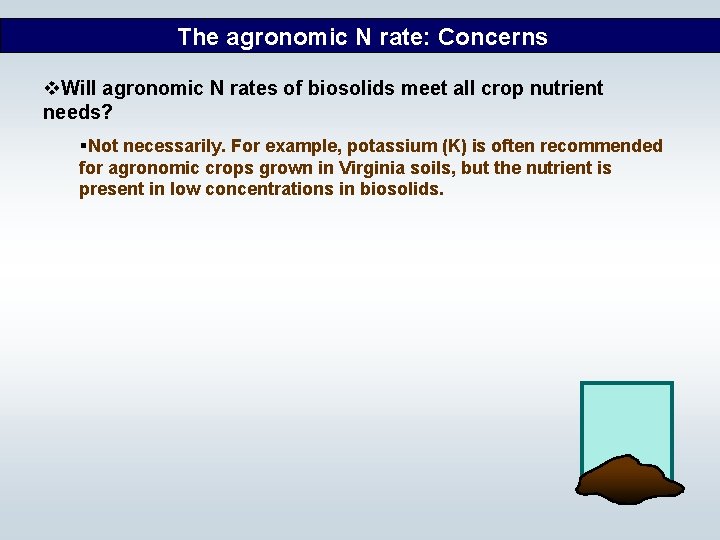 The agronomic N rate: Concerns

❖Will agronomic N rates of biosolids meet all crop nutrient needs?

▪Not necessarily. For example, potassium (K) is often recommended for agronomic crops grown in Virginia soils, but the nutrient is present in low concentrations in biosolids.